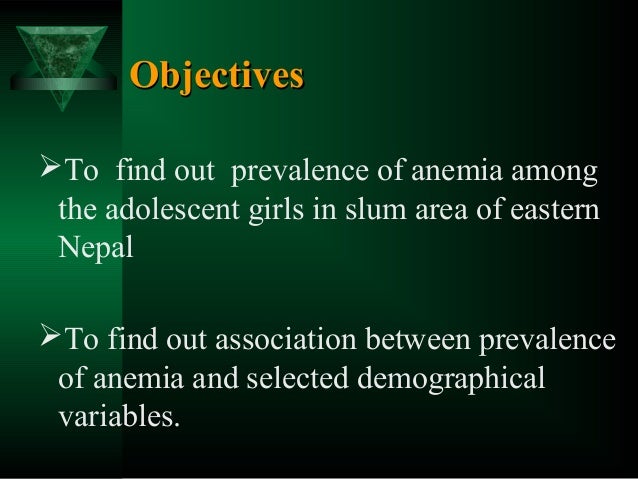 Objectives

➢To find out prevalence of anemia among the adolescent girls in slum area of eastern Nepal

➢To find out association between prevalence of anemia and selected demographical variables.